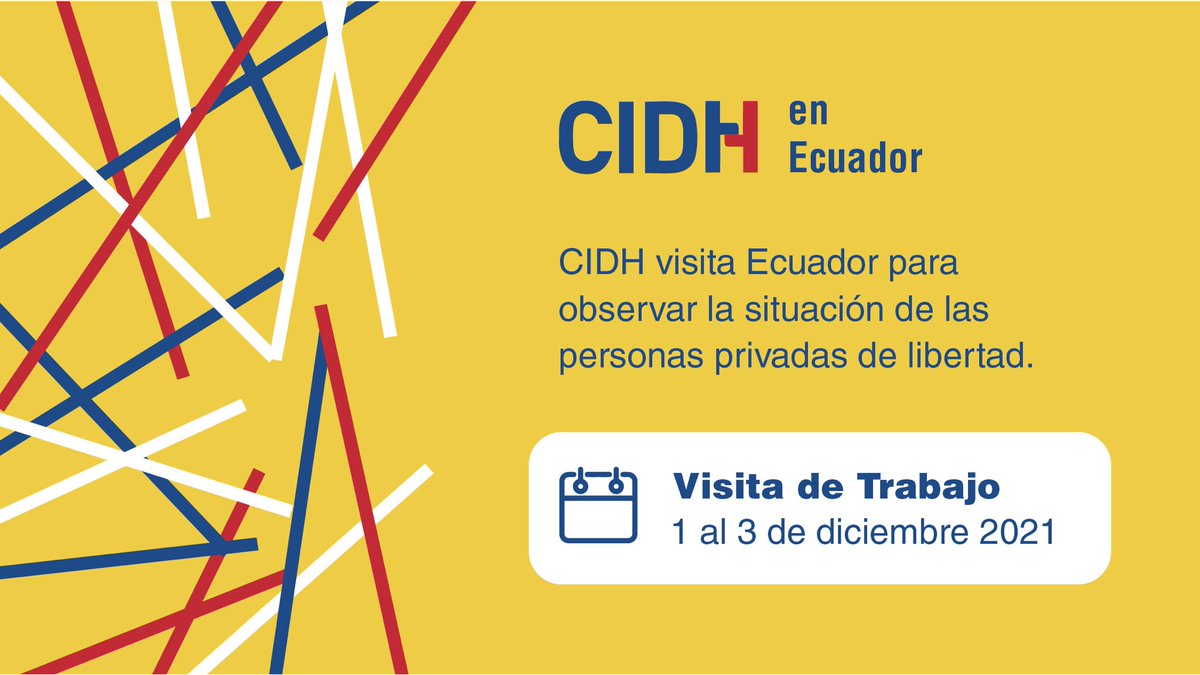 CIDH en Ecuador

CIDH visita Ecuador para observar la situación de las personas privadas de libertad.

Visita de Trabajo
1 al 3 de diciembre 2021